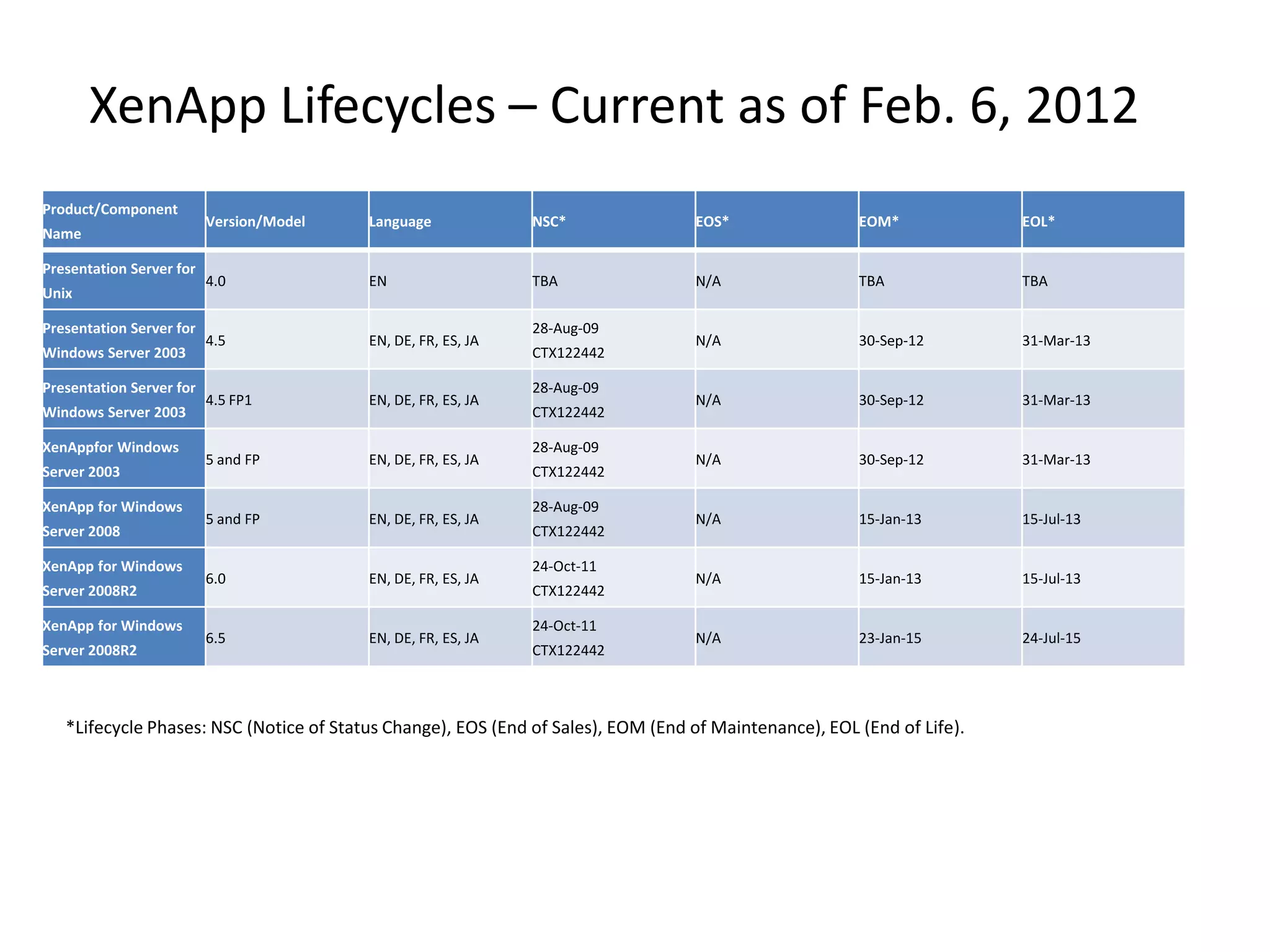 XenApp Lifecycles – Current as of Feb. 6, 2012

| Product/Component Name | Version/Model | Language | NSC* | EOS* | EOM* | EOL* |
|---|---|---|---|---|---|---|
| Presentation Server for Unix | 4.0 | EN | TBA | N/A | TBA | TBA |
| Presentation Server for Windows Server 2003 | 4.5 | EN, DE, FR, ES, JA | 28-Aug-09 CTX122442 | N/A | 30-Sep-12 | 31-Mar-13 |
| Presentation Server for Windows Server 2003 | 4.5 FP1 | EN, DE, FR, ES, JA | 28-Aug-09 CTX122442 | N/A | 30-Sep-12 | 31-Mar-13 |
| XenAppfor Windows Server 2003 | 5 and FP | EN, DE, FR, ES, JA | 28-Aug-09 CTX122442 | N/A | 30-Sep-12 | 31-Mar-13 |
| XenApp for Windows Server 2008 | 5 and FP | EN, DE, FR, ES, JA | 28-Aug-09 CTX122442 | N/A | 15-Jan-13 | 15-Jul-13 |
| XenApp for Windows Server 2008R2 | 6.0 | EN, DE, FR, ES, JA | 24-Oct-11 CTX122442 | N/A | 15-Jan-13 | 15-Jul-13 |
| XenApp for Windows Server 2008R2 | 6.5 | EN, DE, FR, ES, JA | 24-Oct-11 CTX122442 | N/A | 23-Jan-15 | 24-Jul-15 |

*Lifecycle Phases: NSC (Notice of Status Change), EOS (End of Sales), EOM (End of Maintenance), EOL (End of Life).